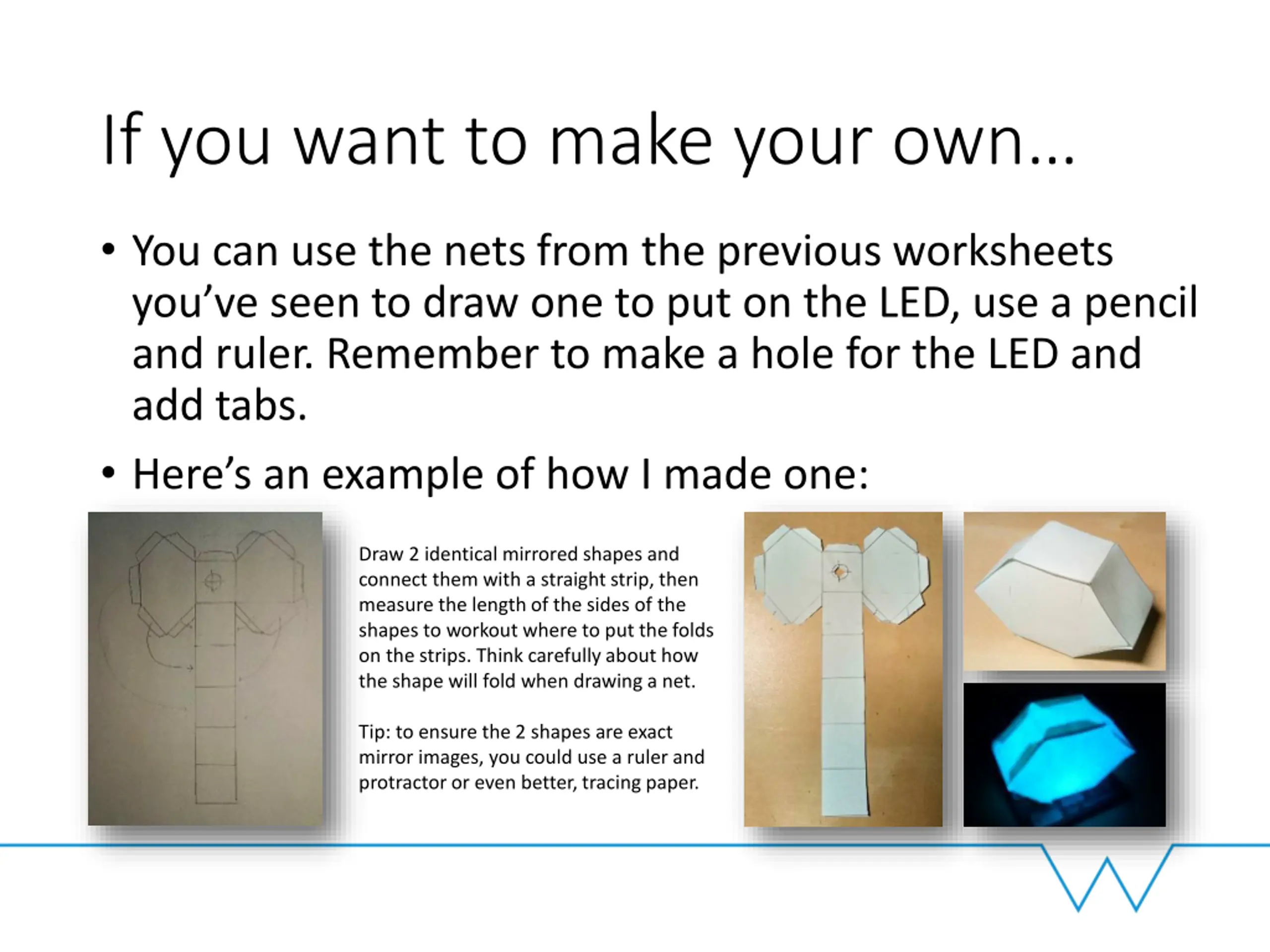 If you want to make your own…

• You can use the nets from the previous worksheets you've seen to draw one to put on the LED, use a pencil and ruler. Remember to make a hole for the LED and add tabs.

• Here's an example of how I made one:

Draw 2 identical mirrored shapes and connect them with a straight strip, then measure the length of the sides of the shapes to workout where to put the folds on the strips. Think carefully about how the shape will fold when drawing a net.

Tip: to ensure the 2 shapes are exact mirror images, you could use a ruler and protractor or even better, tracing paper.